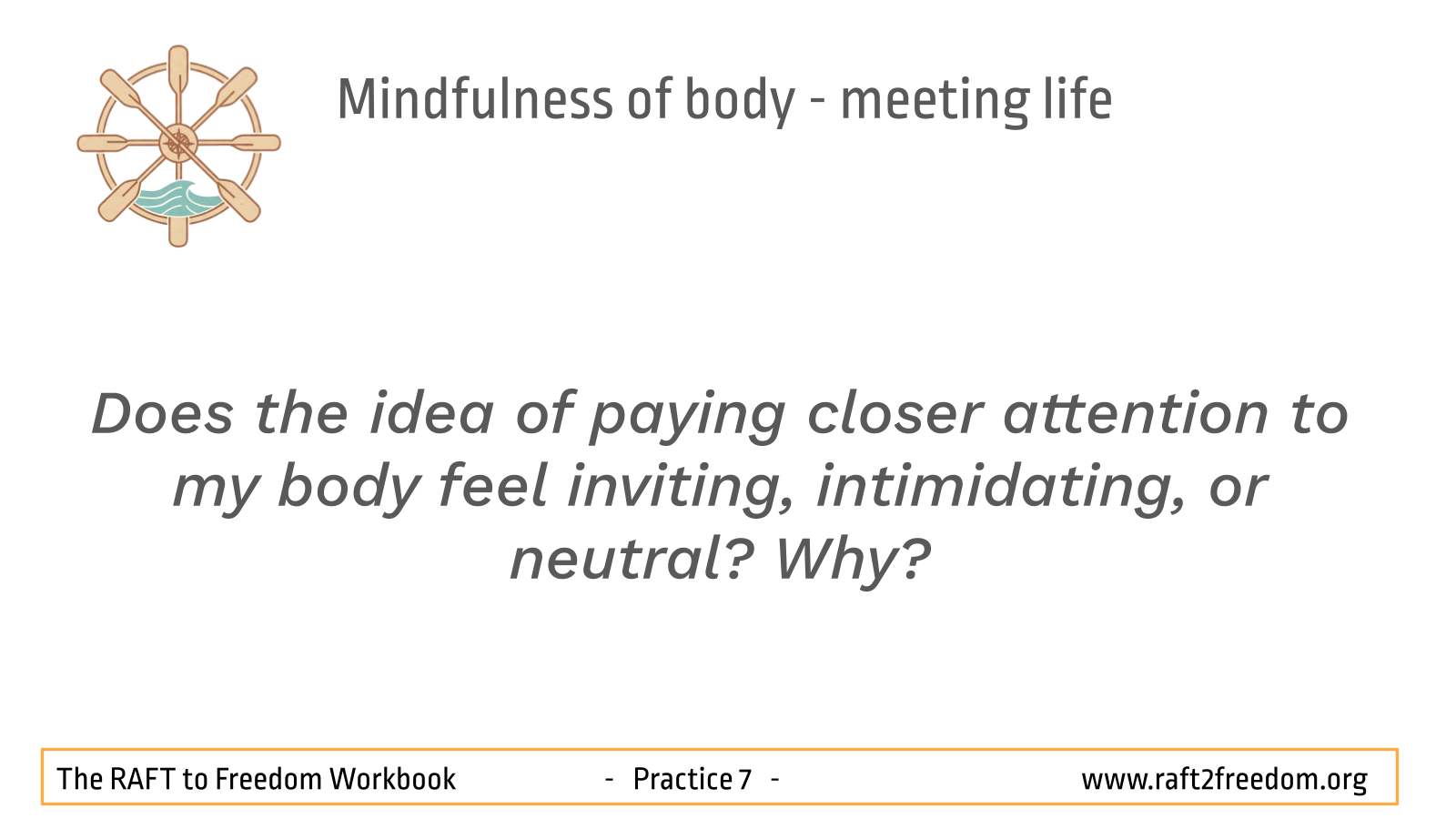 Mindfulness of body - meeting life

Does the idea of paying closer attention to my body feel inviting, intimidating, or neutral? Why?

The RAFT to Freedom Workbook - Practice 7 - www.raft2freedom.org